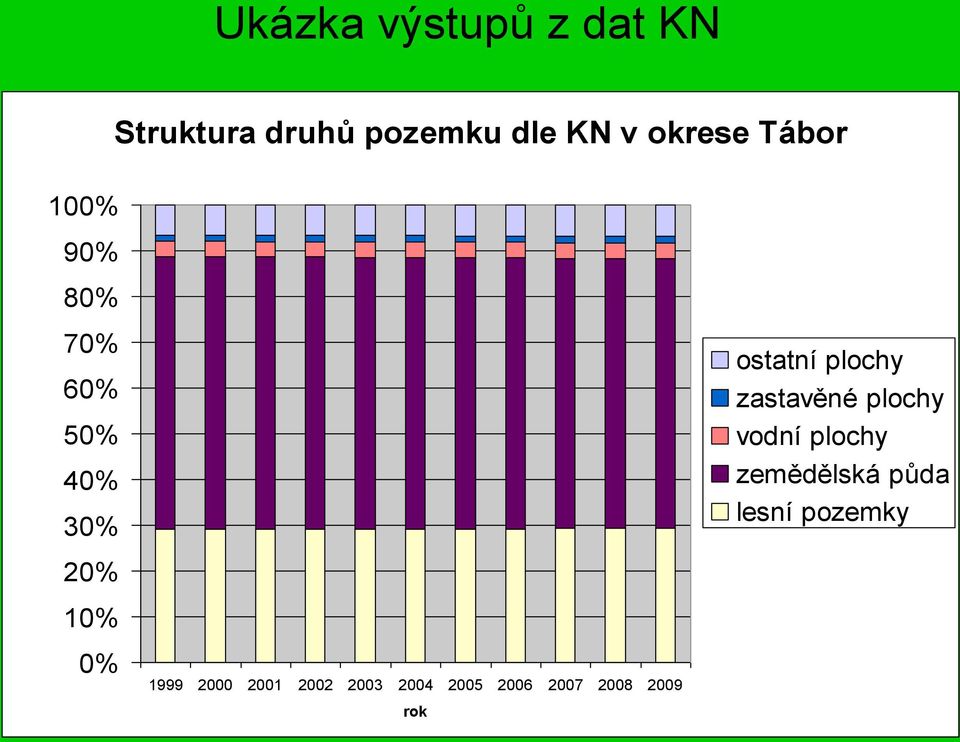 Ukázka výstupů z dat KN

Struktura druhů pozemku dle KN v okrese Tábor

100%
90%
80%
70%
60%
50%
40%
30%
20%
10%
0%

1999 2000 2001 2002 2003 2004 2005 2006 2007 2008 2009

rok

ostatní plochy
zastavěné plochy
vodní plochy
zemědělská půda
lesní pozemky